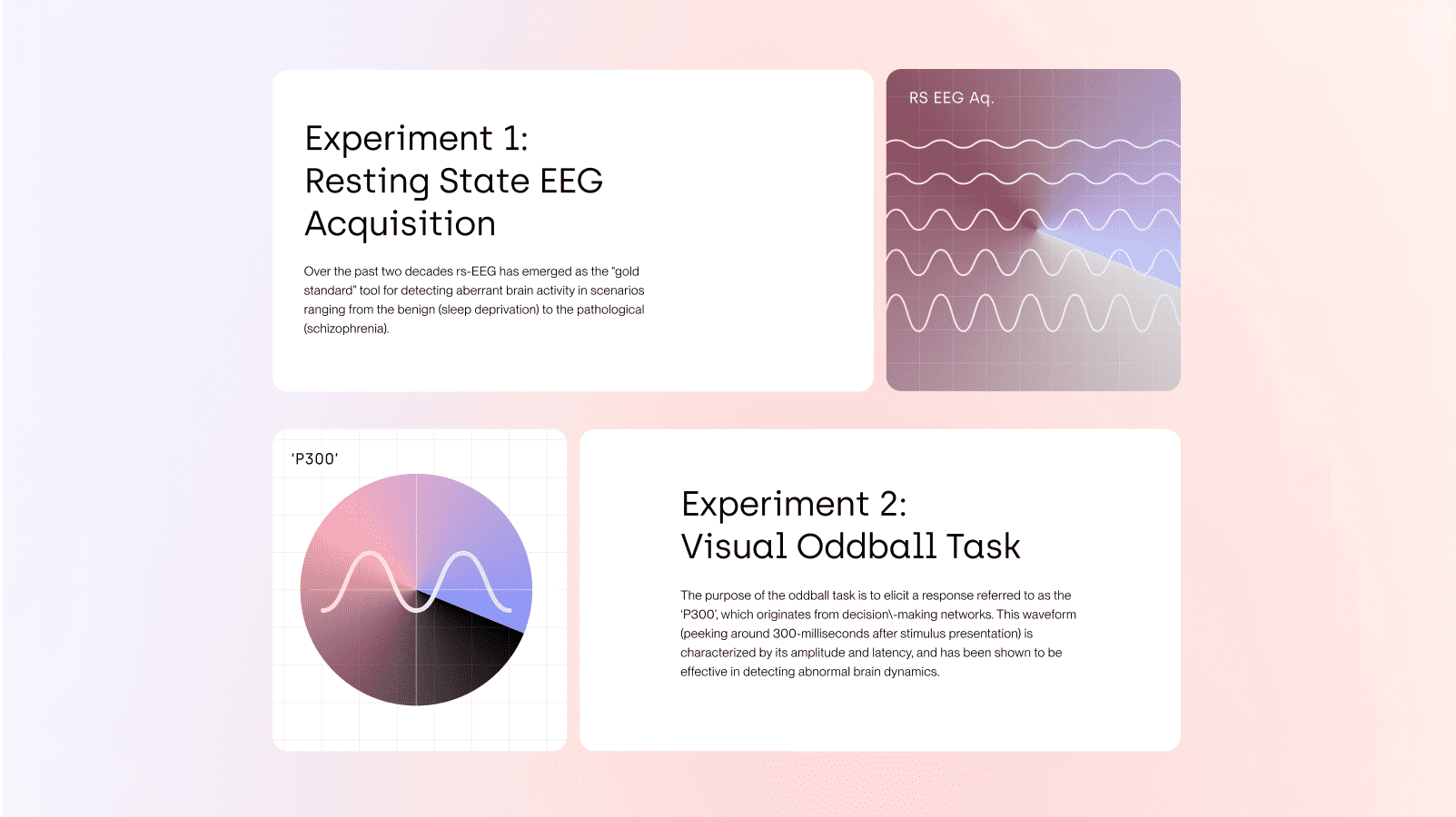 Experiment 1:
Resting State EEG Acquisition

Over the past two decades rs-EEG has emerged as the "gold standard" tool for detecting aberrant brain activity in scenarios ranging from the benign (sleep deprivation) to the pathological (schizophrenia).

RS EEG Aq.

'P300'

Experiment 2:
Visual Oddball Task

The purpose of the oddball task is to elicit a response referred to as the 'P300', which originates from decision\-making networks. This waveform (peeking around 300-milliseconds after stimulus presentation) is characterized by its amplitude and latency, and has been shown to be effective in detecting abnormal brain dynamics.